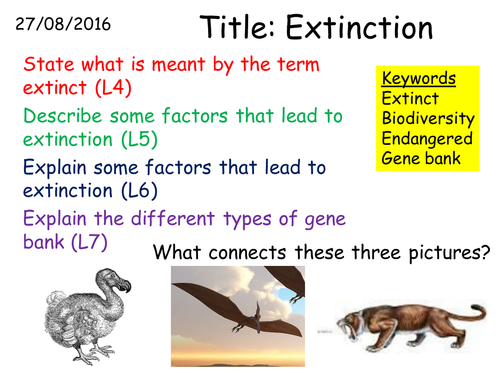 27/08/2016

Title: Extinction

State what is meant by the term extinct (L4)

Describe some factors that lead to extinction (L5)

Explain some factors that lead to extinction (L6)

Explain the different types of gene bank (L7)

Keywords
Extinct
Biodiversity
Endangered
Gene bank

What connects these three pictures?